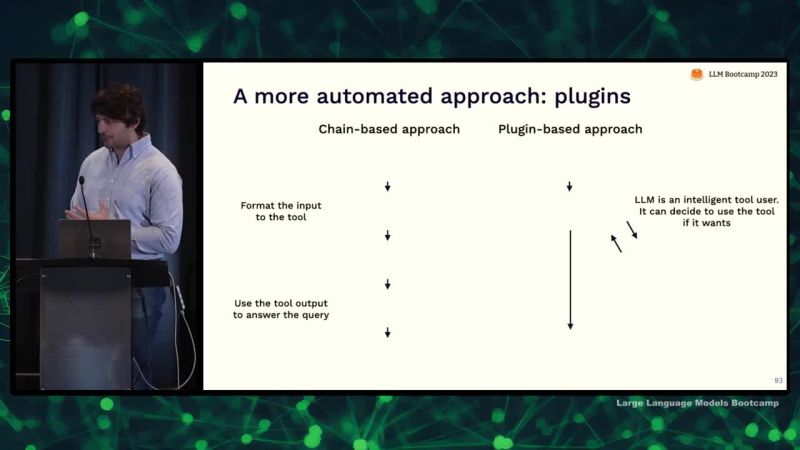 LLM Bootcamp 2023

A more automated approach: plugins

Chain-based approach

Plugin-based approach

Format the input to the tool

Use the tool output to answer the query

LLM is an intelligent tool user. It can decide to use the tool if it wants

93

Large Language Models Bootcamp